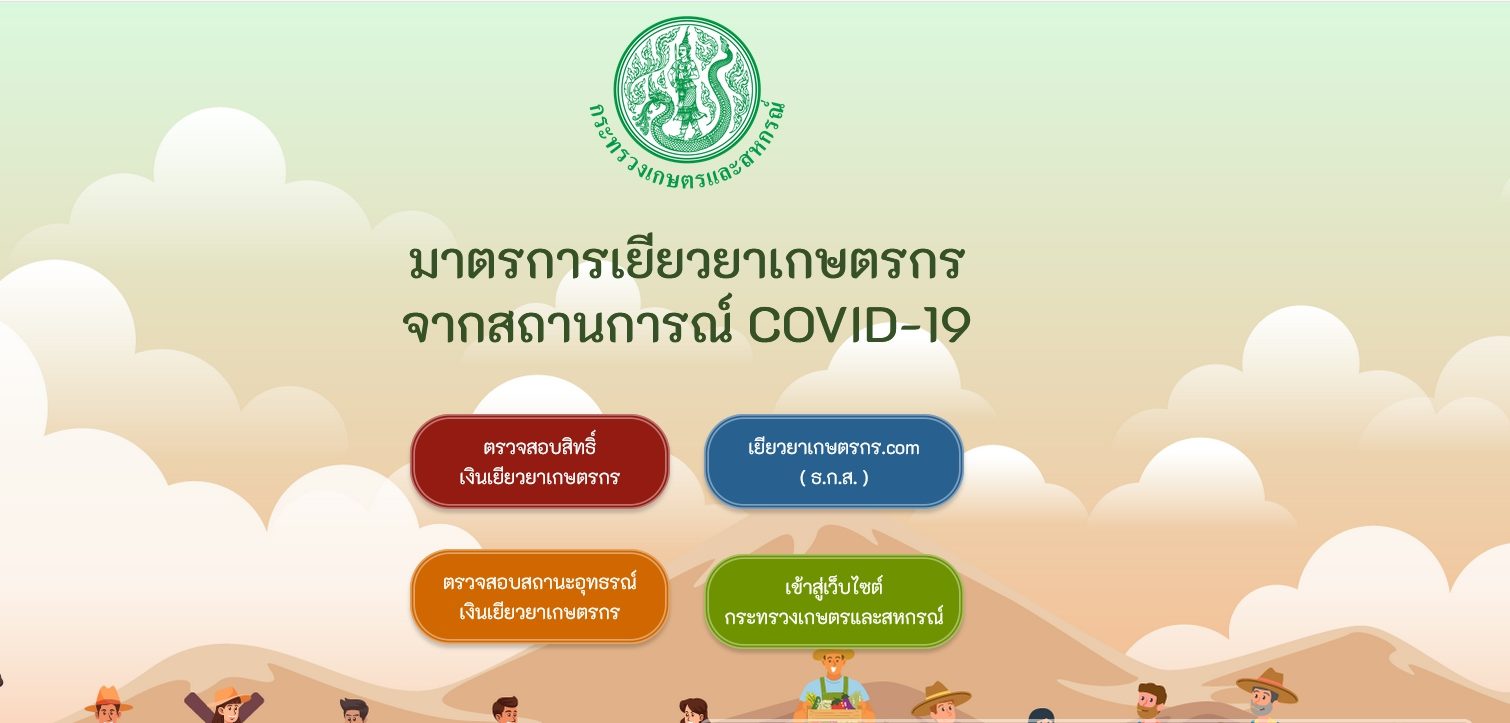 กระทรวงเกษตรและสหกรณ์

มาตรการเยียวยาเกษตรกร
จากสถานการณ์ COVID-19

ตรวจสอบสิทธิ์
เงินเยียวยาเกษตรกร

เยียวยาเกษตรกร.com
( ธ.ก.ส. )

ตรวจสอบสถานะอุทธรณ์
เงินเยียวยาเกษตรกร

เข้าสู่เว็บไซต์
กระทรวงเกษตรและสหกรณ์